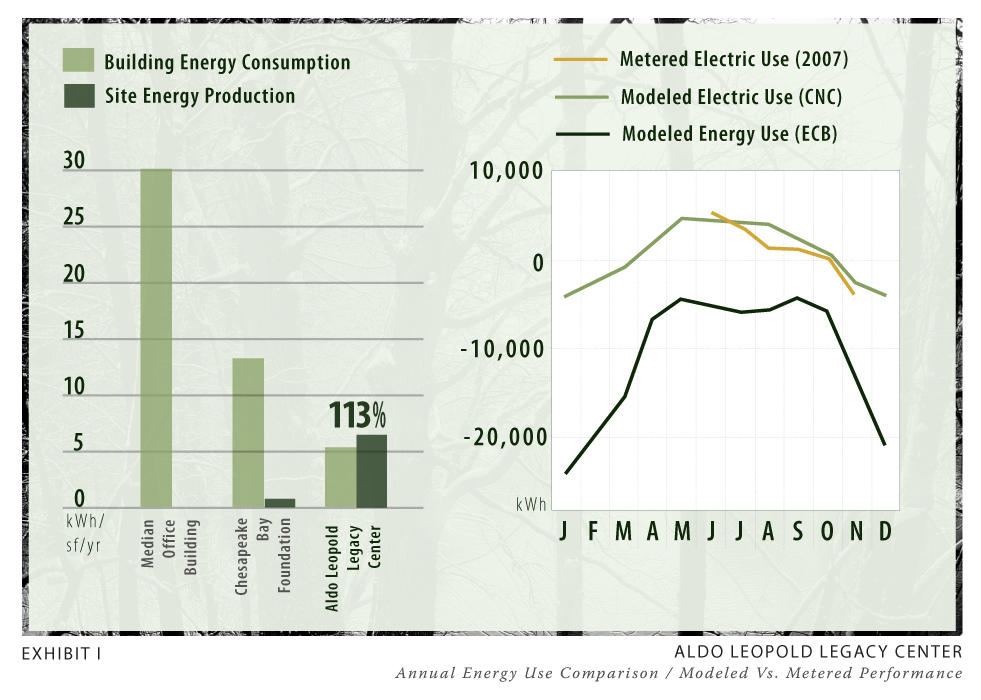 Building Energy Consumption
Site Energy Production

30
25
20
15
10
5
0
kWh/sf/yr

113%

Median Office Building
Chesapeake Bay Foundation
Aldo Leopold Legacy Center

Metered Electric Use (2007)
Modeled Electric Use (CNC)
Modeled Energy Use (ECB)

10,000
0
-10,000
-20,000
kWh

J F M A M J J A S O N D

EXHIBIT I

ALDO LEOPOLD LEGACY CENTER
Annual Energy Use Comparison / Modeled Vs. Metered Performance